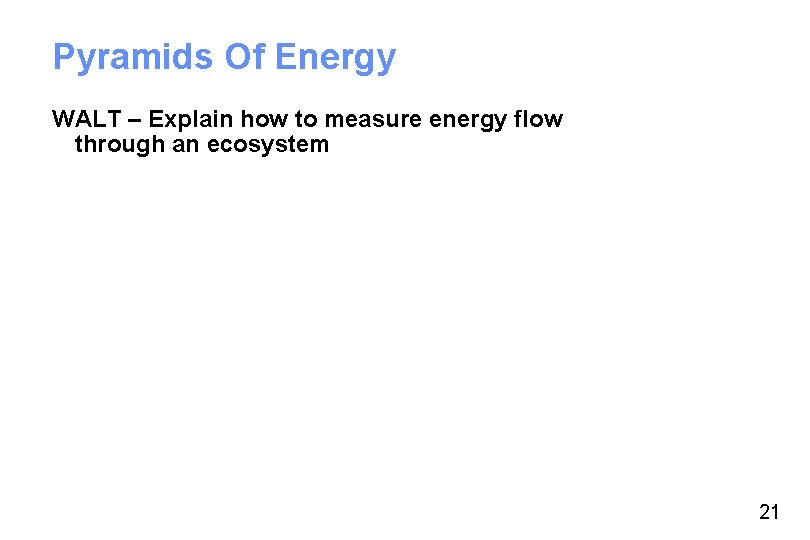 Pyramids Of Energy

WALT – Explain how to measure energy flow through an ecosystem

21